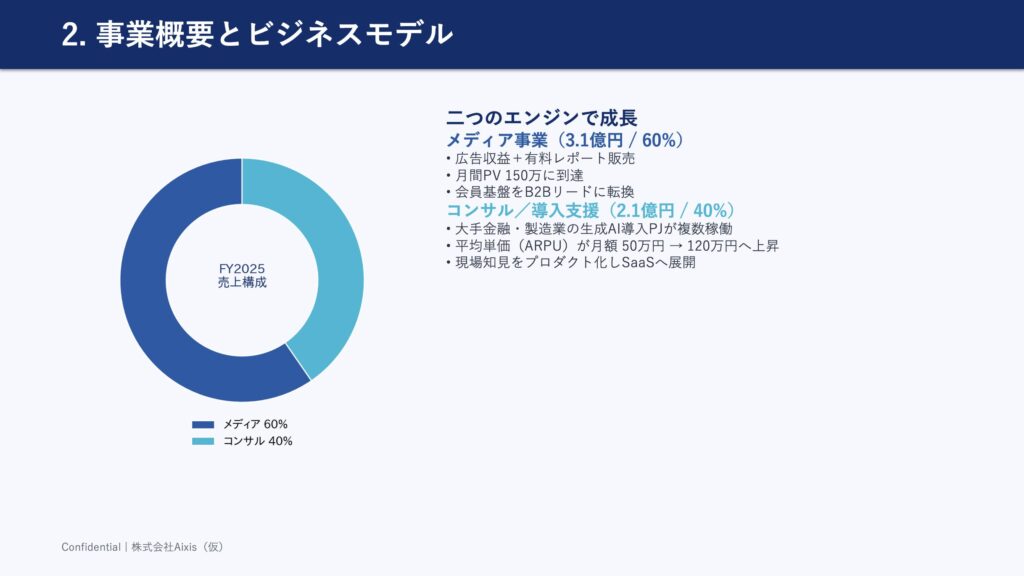 2. 事業概要とビジネスモデル

FY2025
売上構成

メディア 60%
コンサル 40%

二つのエンジンで成長
メディア事業（3.1億円 / 60%）
• 広告収益＋有料レポート販売
• 月間PV 150万に到達
• 会員基盤をB2Bリードに転換
コンサル／導入支援（2.1億円 / 40%）
• 大手金融・製造業の生成AI導入PJが複数稼働
• 平均単価（ARPU）が月額 50万円 → 120万円へ上昇
• 現場知見をプロダクト化しSaaSへ展開

Confidential | 株式会社Aixis（仮）